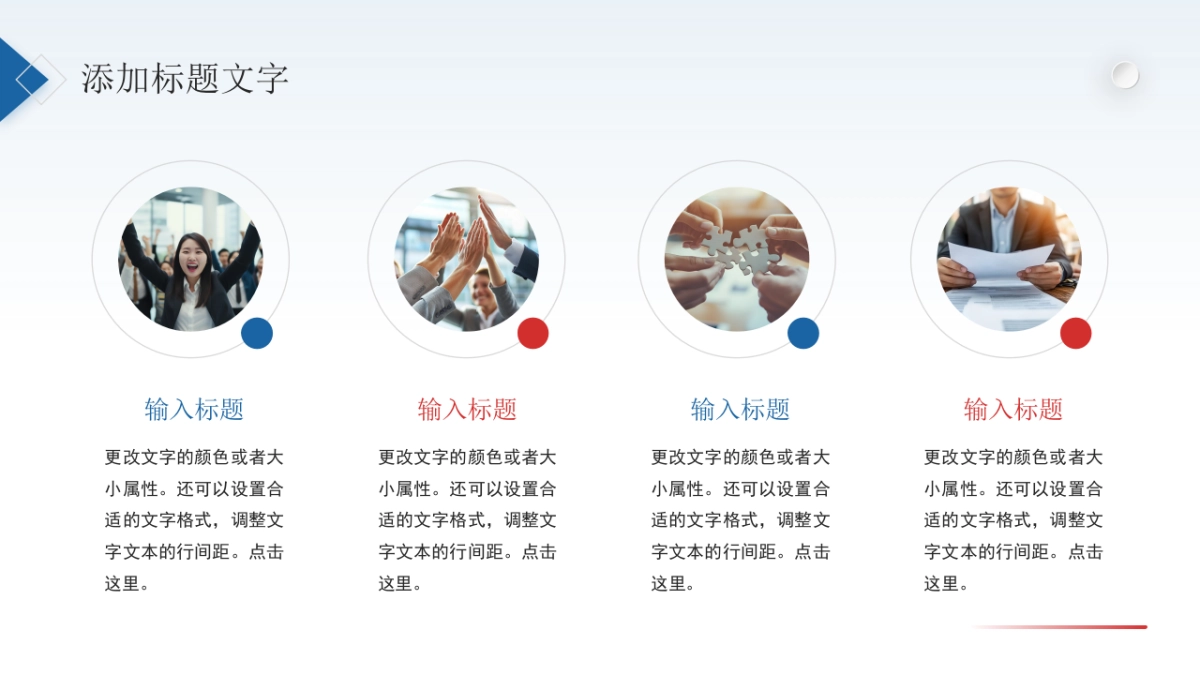 添加标题文字

输入标题

更改文字的颜色或者大小属性。还可以设置合适的文字格式，调整文字文本的行间距。点击这里。

输入标题

更改文字的颜色或者大小属性。还可以设置合适的文字格式，调整文字文本的行间距。点击这里。

输入标题

更改文字的颜色或者大小属性。还可以设置合适的文字格式，调整文字文本的行间距。点击这里。

输入标题

更改文字的颜色或者大小属性。还可以设置合适的文字格式，调整文字文本的行间距。点击这里。